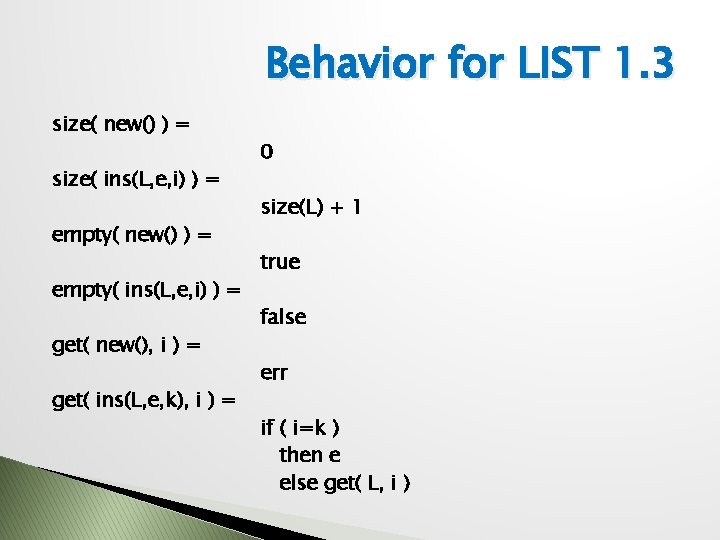 Behavior for LIST 1.3

size( new() ) =
0
size( ins(L,e,i) ) =
size(L) + 1
empty( new() ) =
true
empty( ins(L,e,i) ) =
false
get( new(), i ) =
err
get( ins(L,e,k), i ) =
if ( i=k )
then e
else get( L, i )